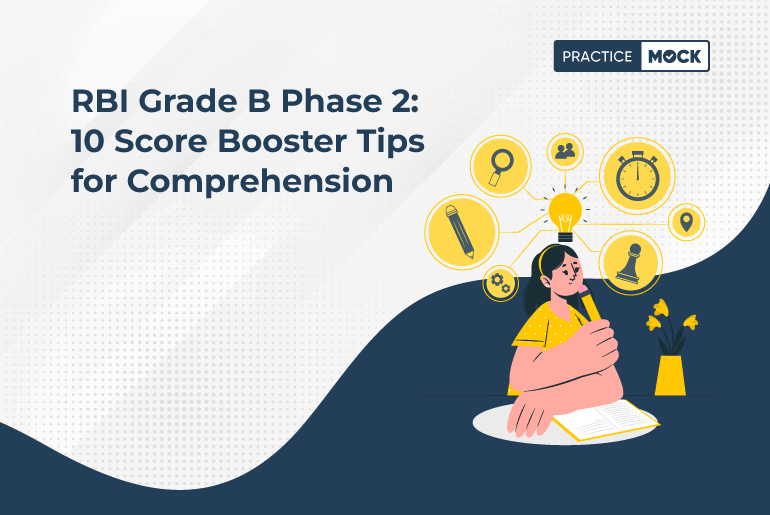 PRACTICE MOCK

RBI Grade B Phase 2: 10 Score Booster Tips for Comprehension